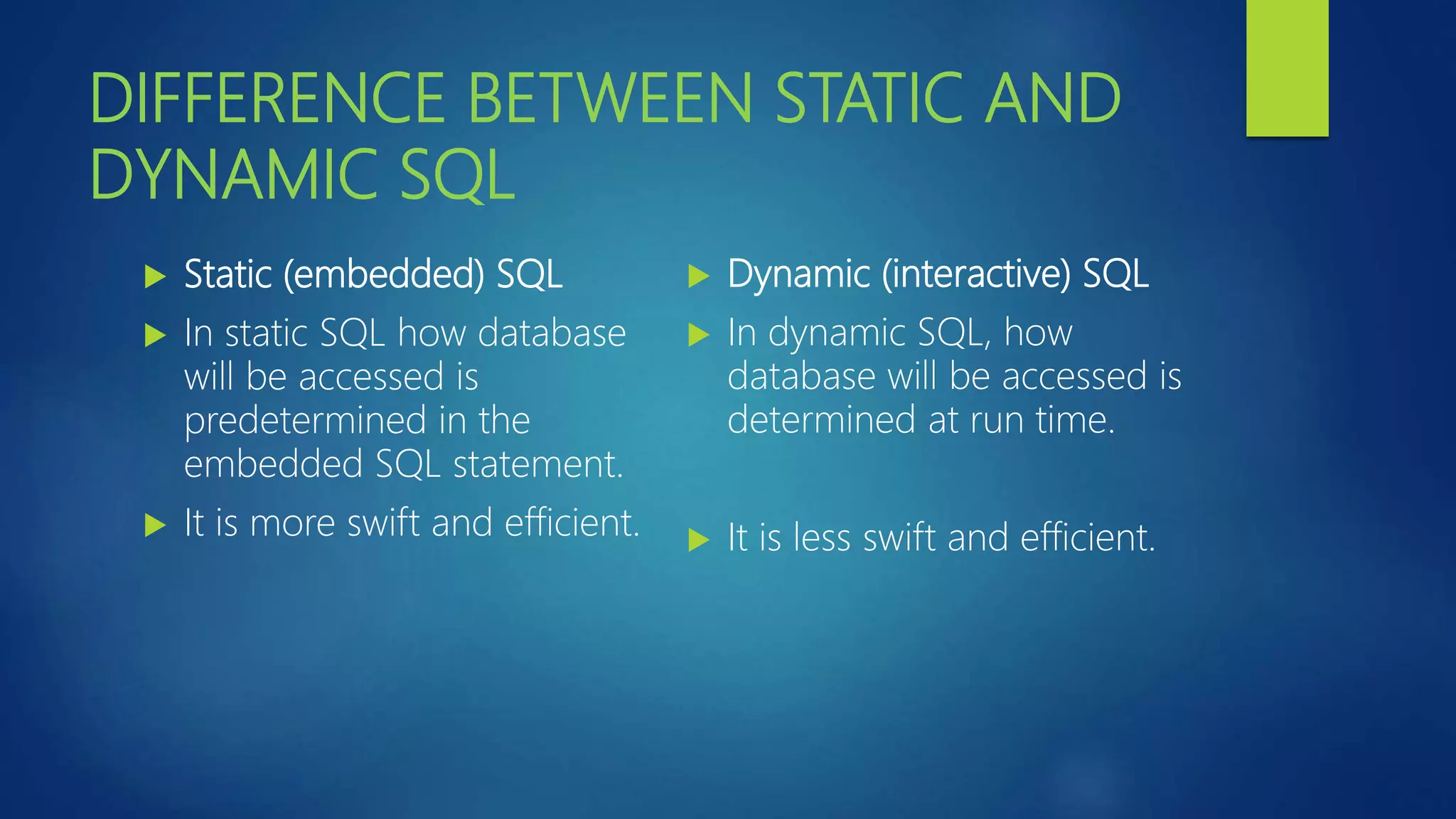 DIFFERENCE BETWEEN STATIC AND DYNAMIC SQL

Static (embedded) SQL

In static SQL how database will be accessed is predetermined in the embedded SQL statement.

It is more swift and efficient.

Dynamic (interactive) SQL

In dynamic SQL, how database will be accessed is determined at run time.

It is less swift and efficient.